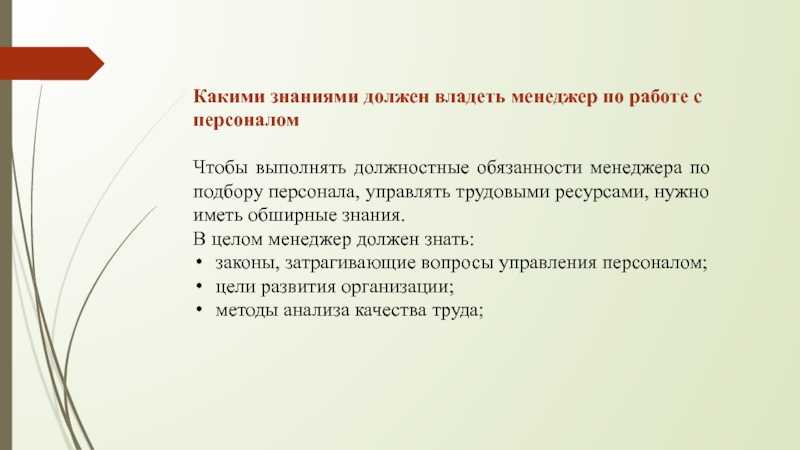 Какими знаниями должен владеть менеджер по работе с персоналом

Чтобы выполнять должностные обязанности менеджера по подбору персонала, управлять трудовыми ресурсами, нужно иметь обширные знания.
В целом менеджер должен знать:
• законы, затрагивающие вопросы управления персоналом;
• цели развития организации;
• методы анализа качества труда;